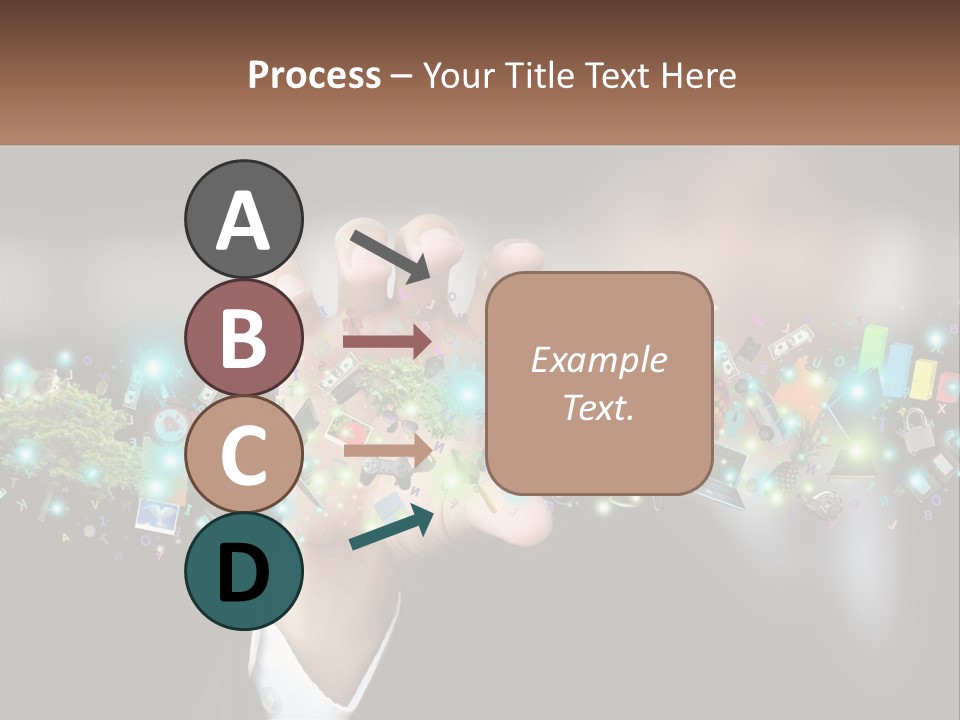 Process – Your Title Text Here

A

B

C

D

Example Text.